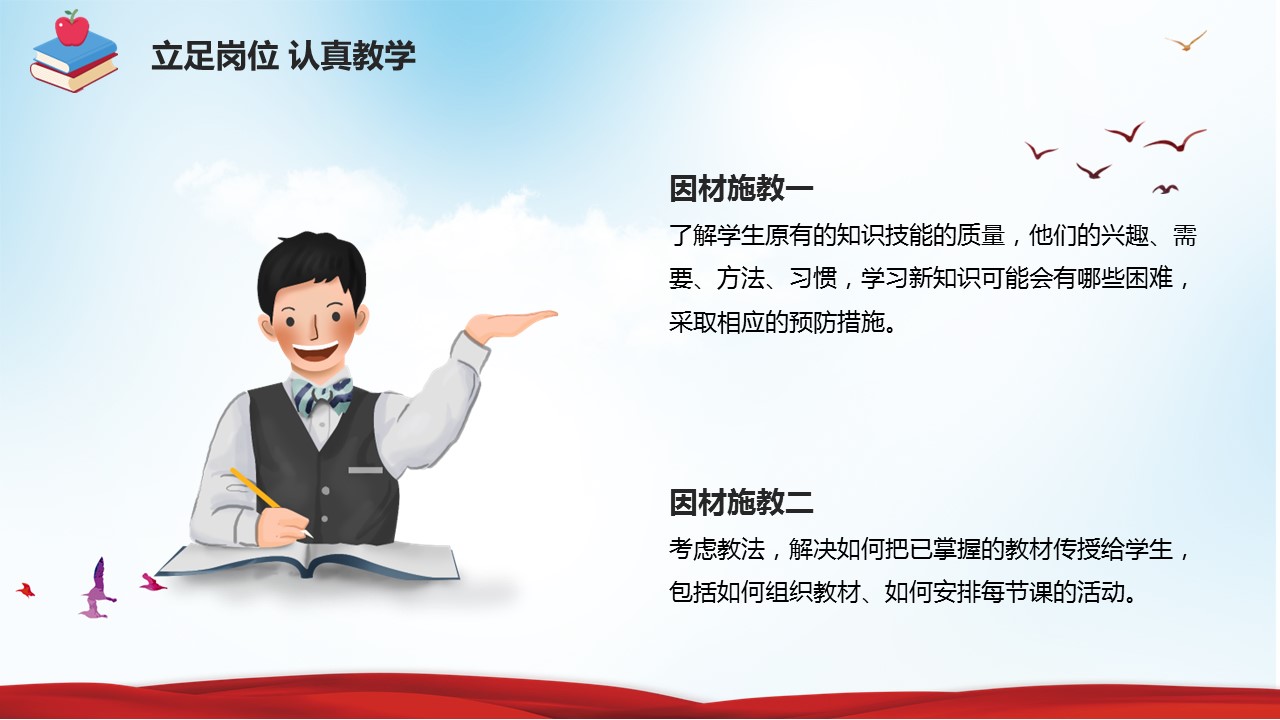 立足岗位 认真教学

因材施教一

了解学生原有的知识技能的质量，他们的兴趣、需要、方法、习惯，学习新知识可能会有哪些困难，采取相应的预防措施。

因材施教二

考虑教法，解决如何把已掌握的教材传授给学生，包括如何组织教材、如何安排每节课的活动。